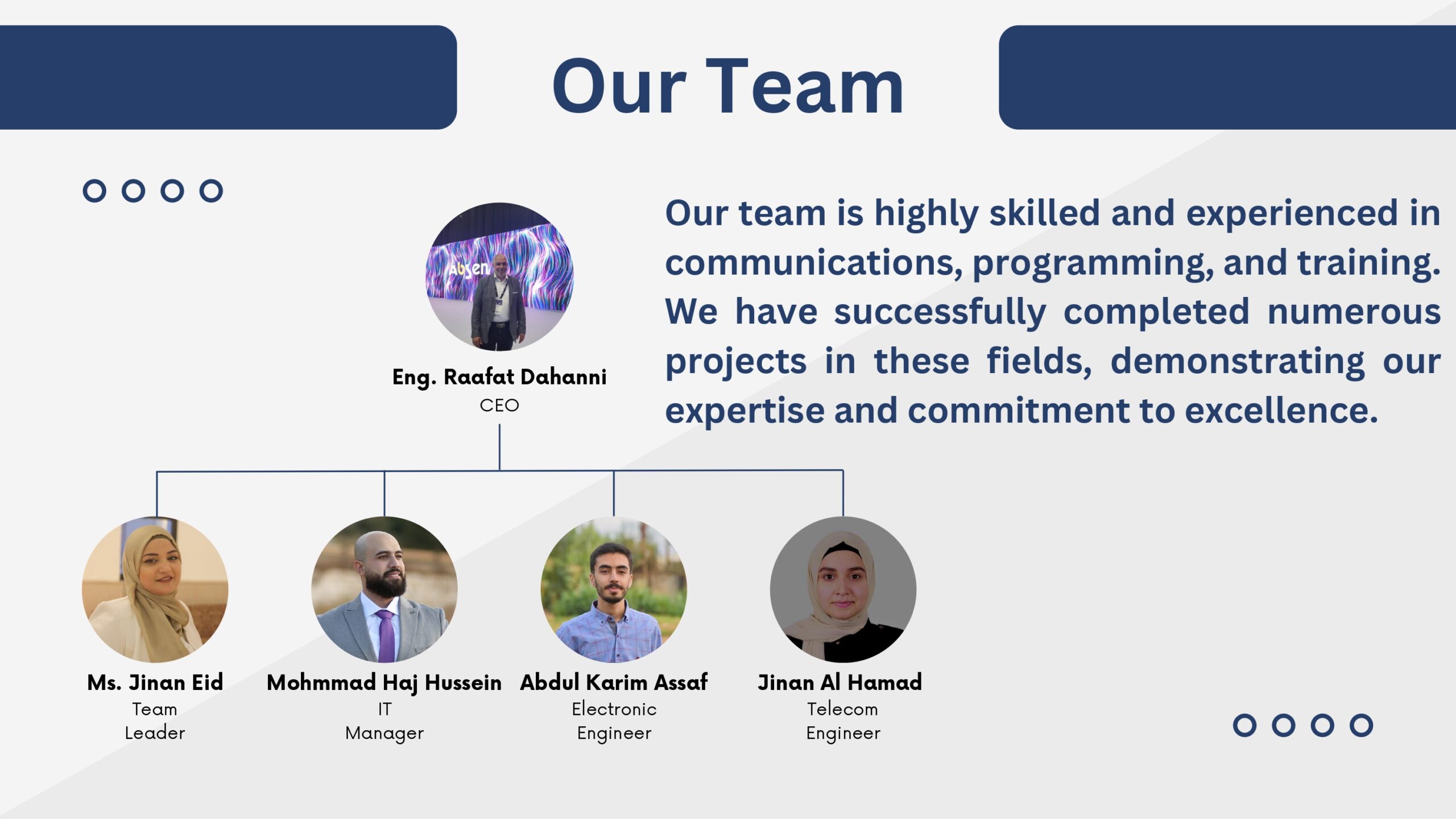 Our Team

Our team is highly skilled and experienced in communications, programming, and training. We have successfully completed numerous projects in these fields, demonstrating our expertise and commitment to excellence.

Absen

Eng. Raafat Dahanni
CEO

Ms. Jinan Eid
Team Leader

Mohmmad Haj Hussein
IT Manager

Abdul Karim Assaf
Electronic Engineer

Jinan Al Hamad
Telecom Engineer